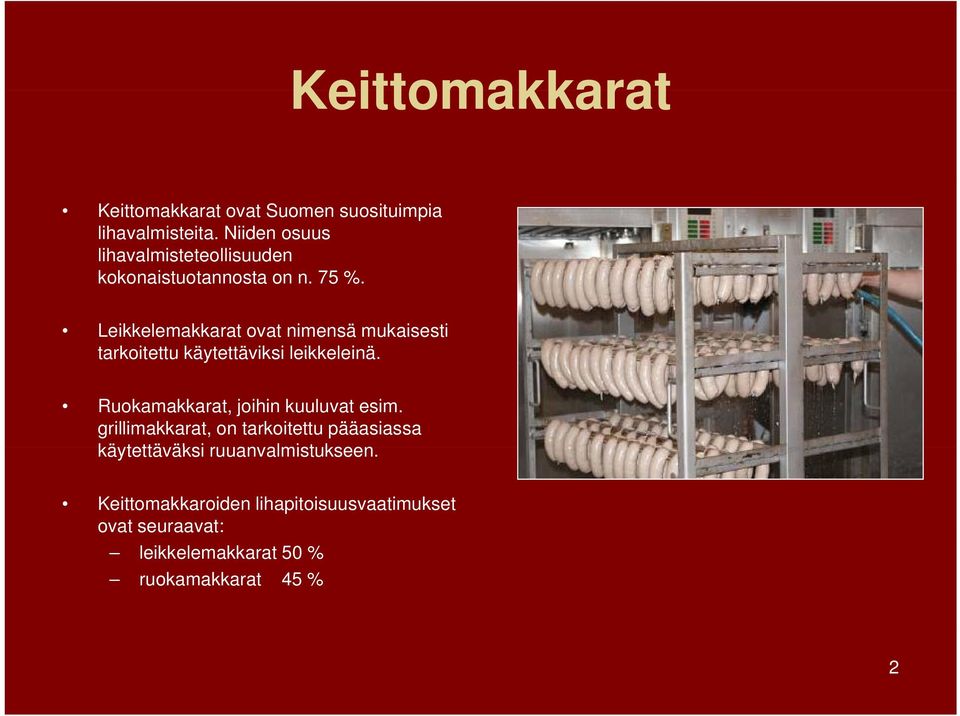 Keittomakkarat

• Keittomakkarat ovat Suomen suosituimpia lihavalmisteita. Niiden osuus lihavalmisteteollisuuden kokonaistuotannosta on n. 75 %.

• Leikkelemakkarat ovat nimensä mukaisesti tarkoitettu käytettäviksi leikkeleinä.

• Ruokamakkarat, joihin kuuluvat esim. grillimakkarat, on tarkoitettu pääasiassa käytettäväksi ruuanvalmistukseen.

• Keittomakkaroiden lihapitoisuusvaatimukset ovat seuraavat:
– leikkelemakkarat 50 %
– ruokamakkarat 45 %

2